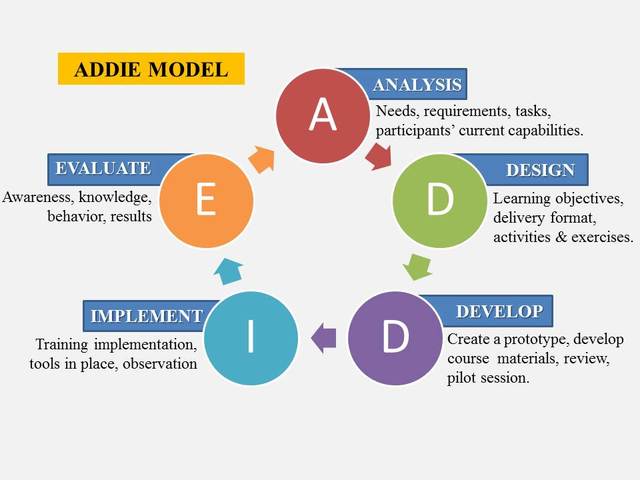 ADDIE MODEL

A
ANALYSIS
Needs, requirements, tasks, participants' current capabilities.

D
DESIGN
Learning objectives, delivery format, activities & exercises.

D
DEVELOP
Create a prototype, develop course materials, review, pilot session.

I
IMPLEMENT
Training implementation, tools in place, observation

E
EVALUATE
Awareness, knowledge, behavior, results